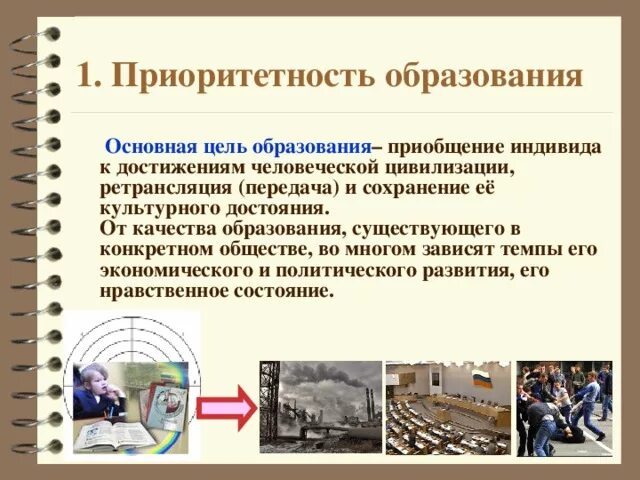 1. Приоритетность образования

Основная цель образования– приобщение индивида к достижениям человеческой цивилизации, ретрансляция (передача) и сохранение её культурного достояния.
От качества образования, существующего в конкретном обществе, во многом зависят темпы его экономического и политического развития, его нравственное состояние.